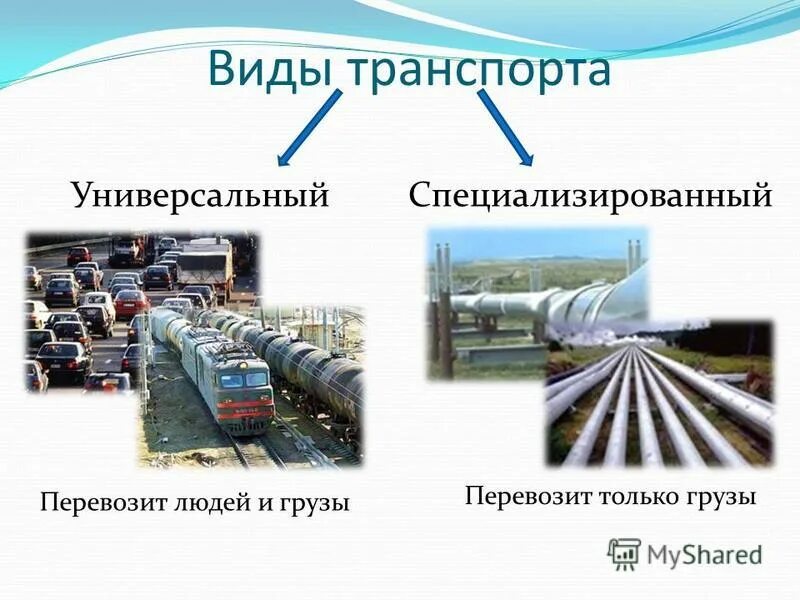 Виды транспорта

Универсальный

Специализированный

Перевозит людей и грузы

Перевозит только грузы

MyShared